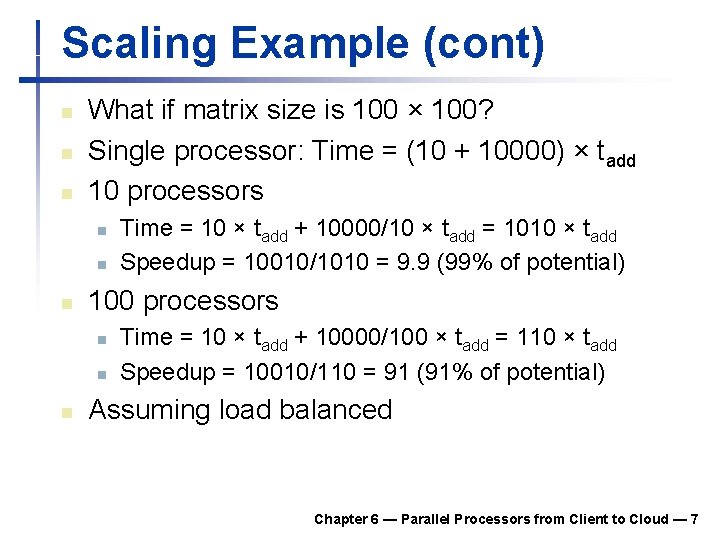 Scaling Example (cont)

- What if matrix size is 100 × 100?
- Single processor: Time = (10 + 10000) × $t_{add}$
- 10 processors
  - Time = 10 × $t_{add}$ + 10000/10 × $t_{add}$ = 1010 × $t_{add}$
  - Speedup = 10010/1010 = 9.9 (99% of potential)
- 100 processors
  - Time = 10 × $t_{add}$ + 10000/100 × $t_{add}$ = 110 × $t_{add}$
  - Speedup = 10010/110 = 91 (91% of potential)
- Assuming load balanced

Chapter 6 — Parallel Processors from Client to Cloud — 7